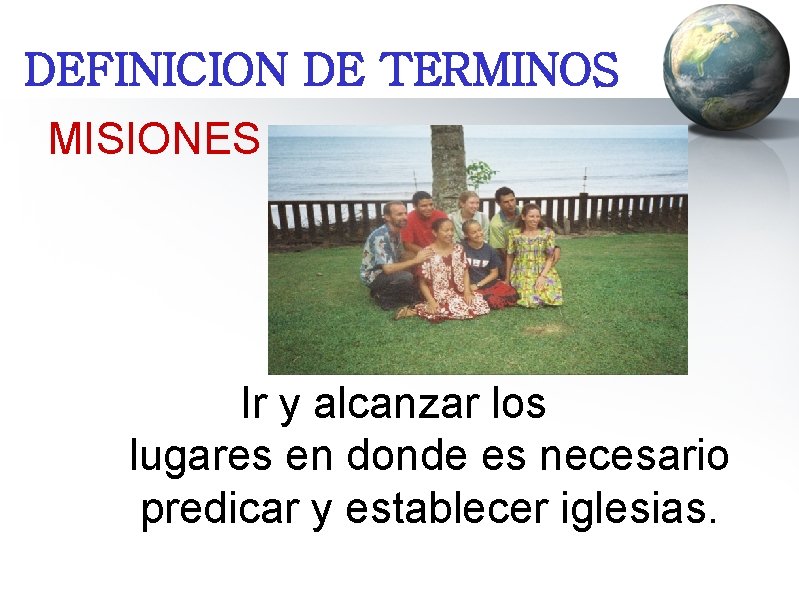 DEFINICION DE TERMINOS

MISIONES

Ir y alcanzar los lugares en donde es necesario predicar y establecer iglesias.